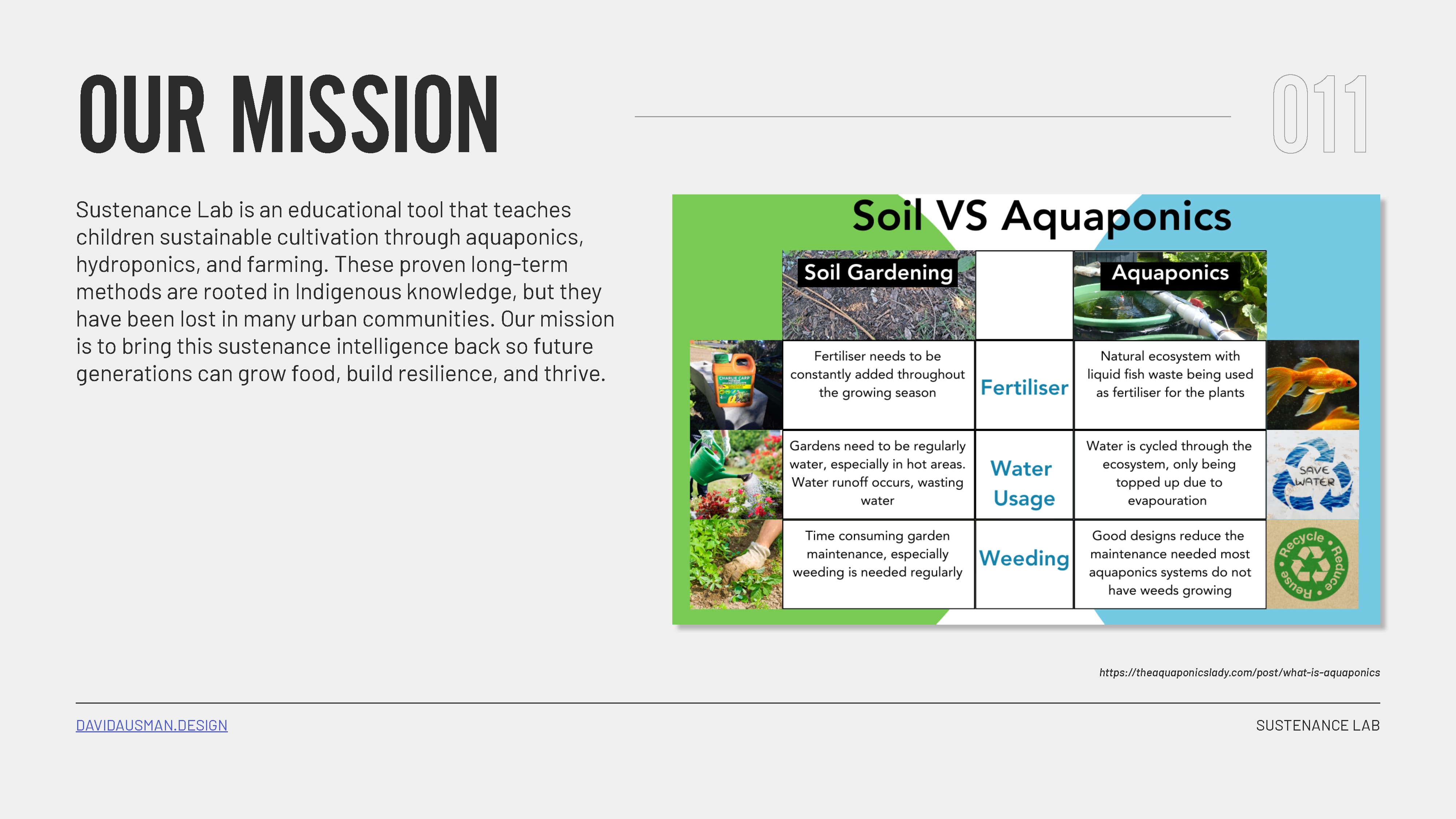 OUR MISSION

011

Sustenance Lab is an educational tool that teaches children sustainable cultivation through aquaponics, hydroponics, and farming. These proven long-term methods are rooted in Indigenous knowledge, but they have been lost in many urban communities. Our mission is to bring this sustenance intelligence back so future generations can grow food, build resilience, and thrive.

Soil VS Aquaponics

| Soil Gardening | | Aquaponics |
|---|---|---|
| Fertiliser needs to be constantly added throughout the growing season | Fertiliser | Natural ecosystem with liquid fish waste being used as fertiliser for the plants |
| Gardens need to be regularly water, especially in hot areas. Water runoff occurs, wasting water | Water Usage | Water is cycled through the ecosystem, only being topped up due to evapouration |
| Time consuming garden maintenance, especially weeding is needed regularly | Weeding | Good designs reduce the maintenance needed most aquaponics systems do not have weeds growing |

CHARLIE CARP

SAVE WATER

Recycle Reduce Reuse

https://theaquaponicslady.com/post/what-is-aquaponics

DAVIDAUSMAN.DESIGN

SUSTENANCE LAB